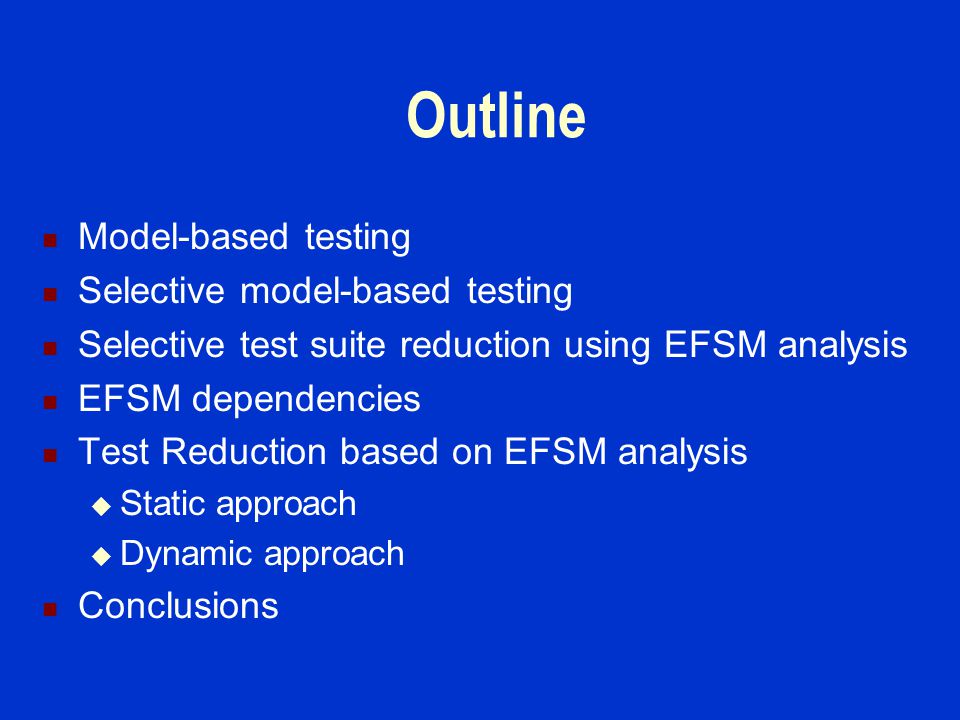 Outline

- Model-based testing
- Selective model-based testing
- Selective test suite reduction using EFSM analysis
- EFSM dependencies
- Test Reduction based on EFSM analysis
  - Static approach
  - Dynamic approach
- Conclusions